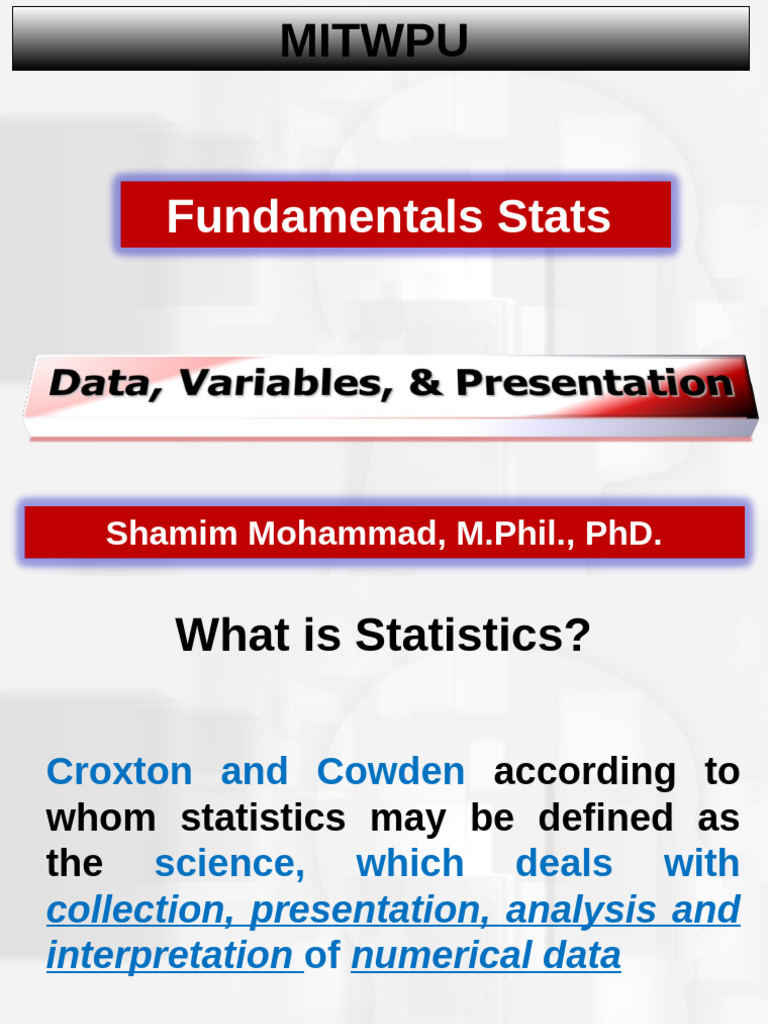 MITWPU

Fundamentals Stats

Data, Variables, & Presentation

Shamim Mohammad, M.Phil., PhD.

What is Statistics?

Croxton and Cowden according to whom statistics may be defined as the science, which deals with collection, presentation, analysis and interpretation of numerical data